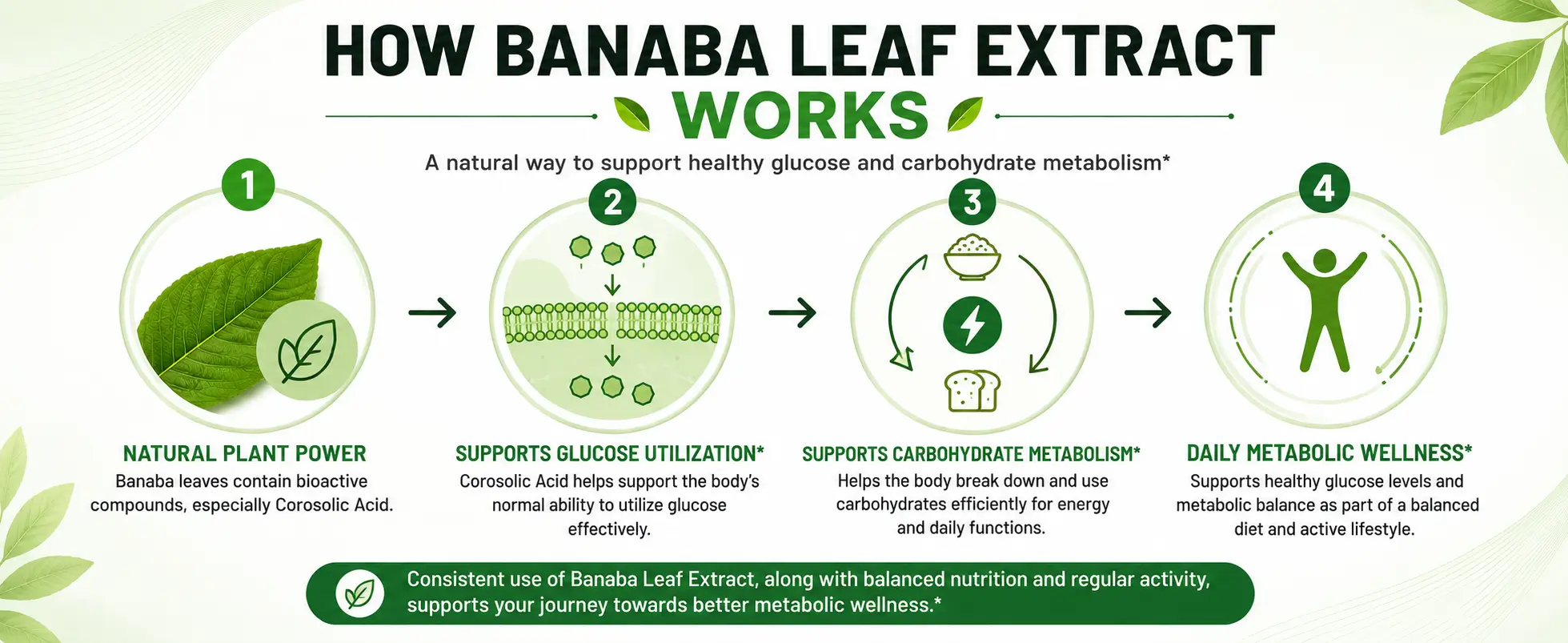 HOW BANABA LEAF EXTRACT WORKS

A natural way to support healthy glucose and carbohydrate metabolism*

1

NATURAL PLANT POWER

Banaba leaves contain bioactive compounds, especially Corosolic Acid.

2

SUPPORTS GLUCOSE UTILIZATION*

Corosolic Acid helps support the body's normal ability to utilize glucose effectively.

3

SUPPORTS CARBOHYDRATE METABOLISM*

Helps the body break down and use carbohydrates efficiently for energy and daily functions.

4

DAILY METABOLIC WELLNESS*

Supports healthy glucose levels and metabolic balance as part of a balanced diet and active lifestyle.

Consistent use of Banaba Leaf Extract, along with balanced nutrition and regular activity, supports your journey towards better metabolic wellness.*